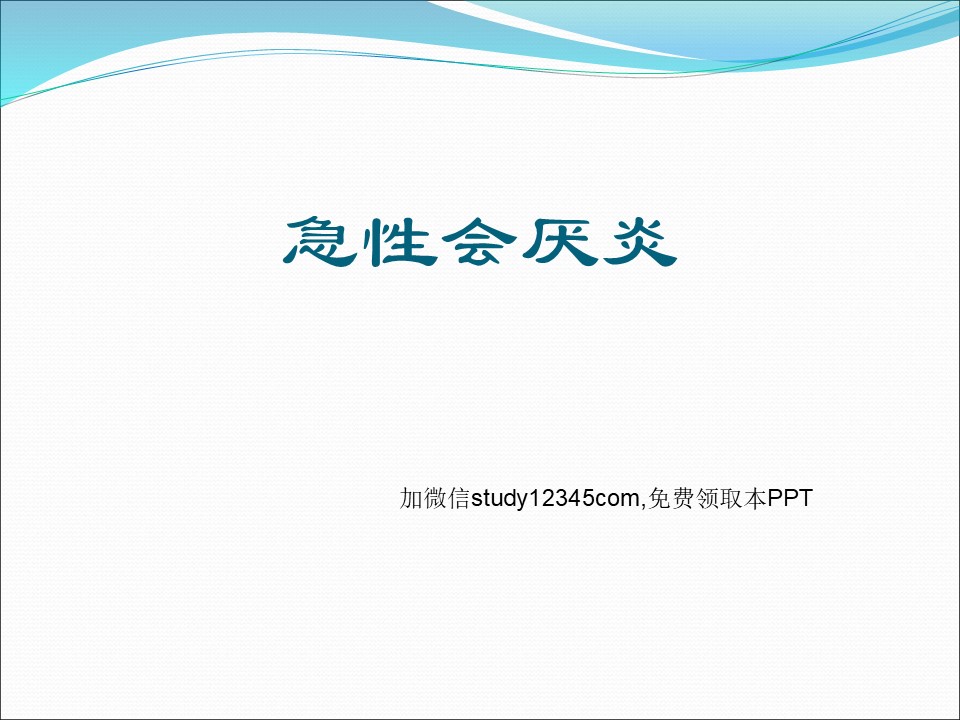 急性会厌炎

加微信study12345com,免费领取本PPT